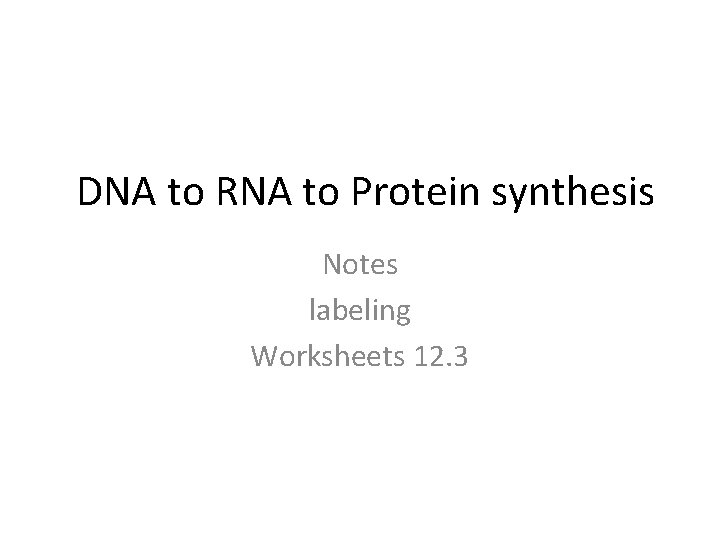 DNA to RNA to Protein synthesis

Notes
labeling
Worksheets 12.3